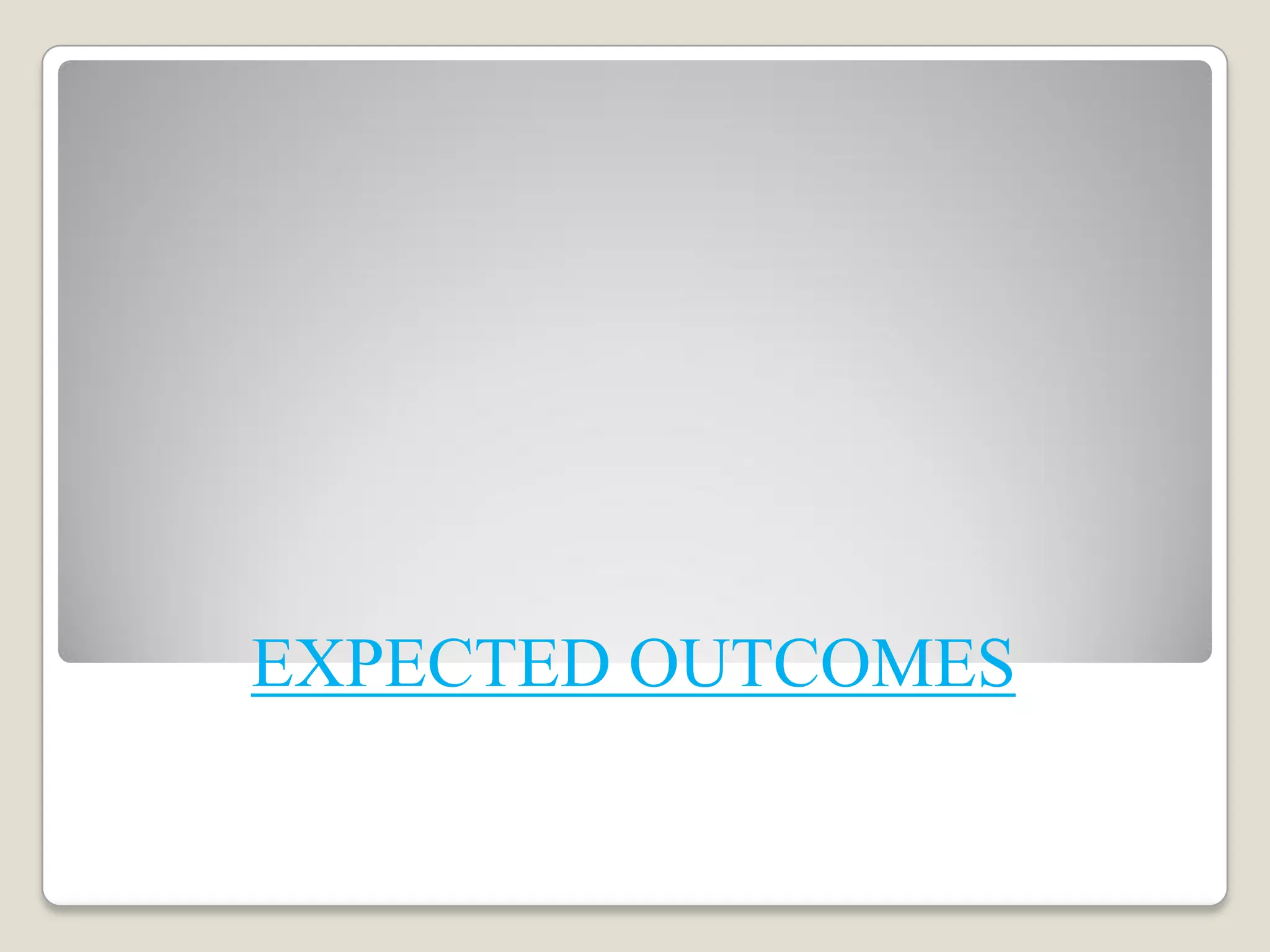 EXPECTED OUTCOMES